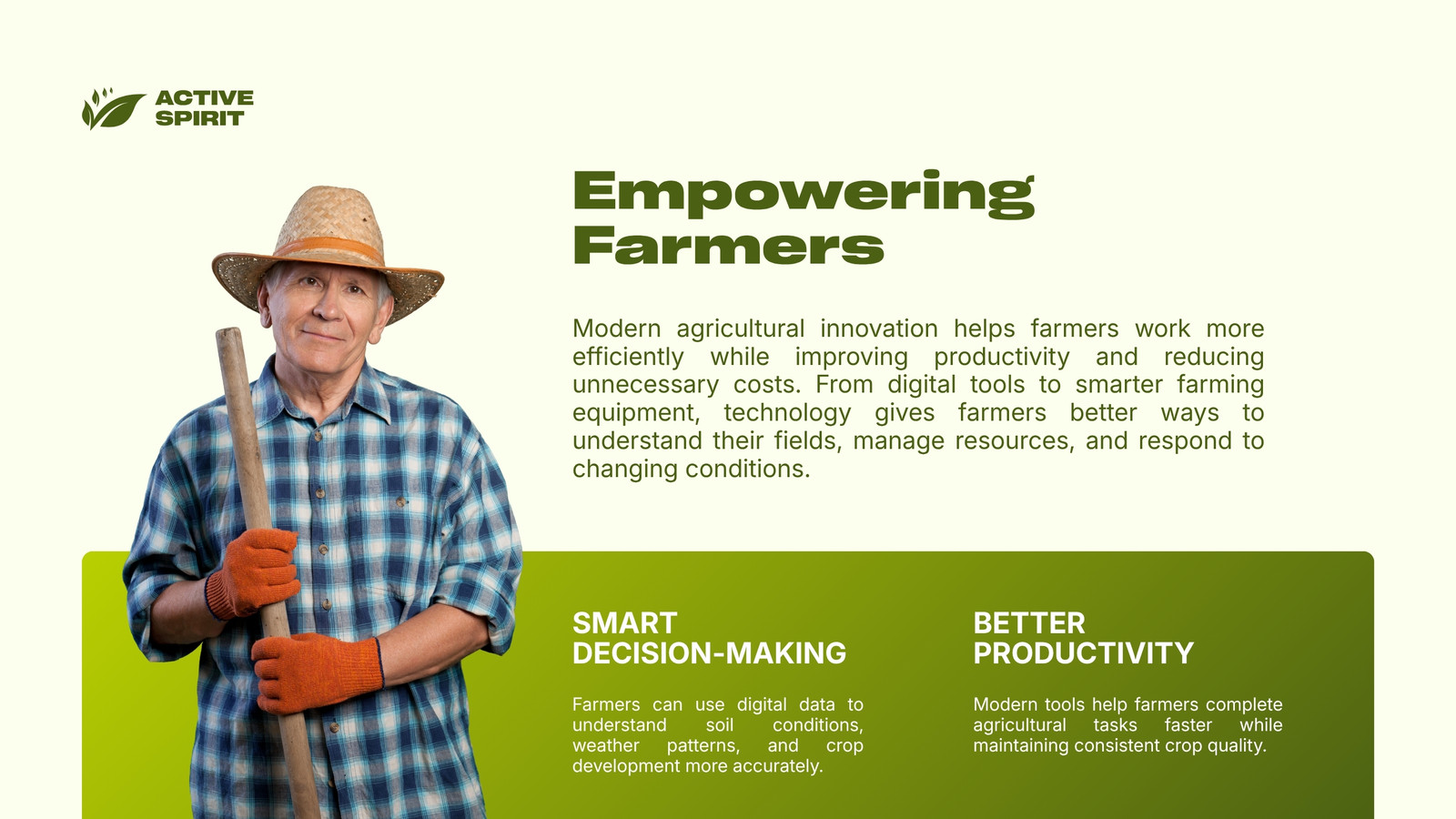 ACTIVE
SPIRIT

Empowering
Farmers

Modern agricultural innovation helps farmers work more efficiently while improving productivity and reducing unnecessary costs. From digital tools to smarter farming equipment, technology gives farmers better ways to understand their fields, manage resources, and respond to changing conditions.

SMART
DECISION-MAKING

Farmers can use digital data to understand soil conditions, weather patterns, and crop development more accurately.

BETTER
PRODUCTIVITY

Modern tools help farmers complete agricultural tasks faster while maintaining consistent crop quality.